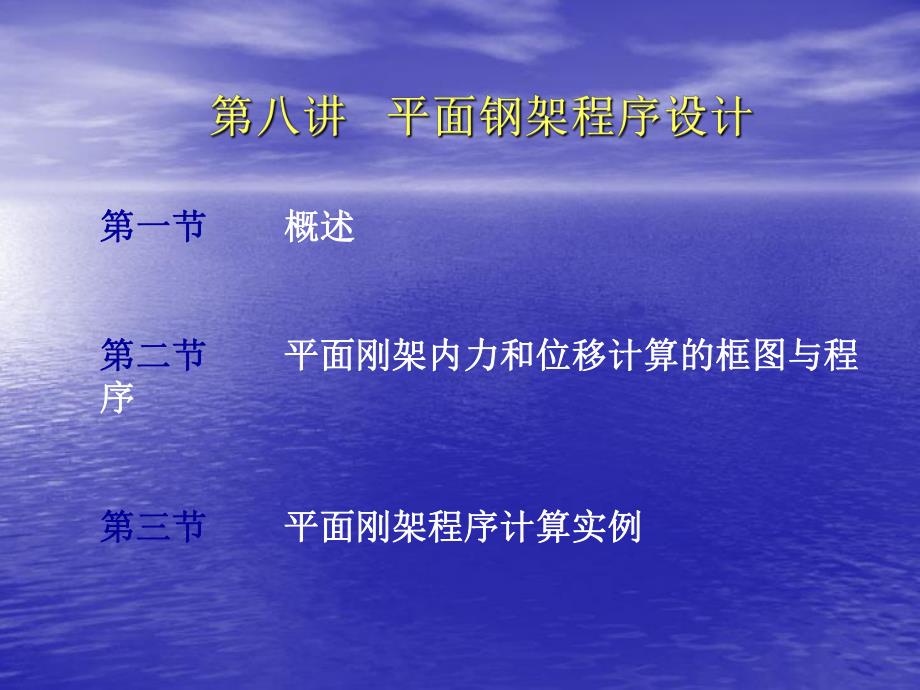 第八讲　平面钢架程序设计

第一节　　概述

第二节　　平面刚架内力和位移计算的框图与程序

第三节　　平面刚架程序计算实例